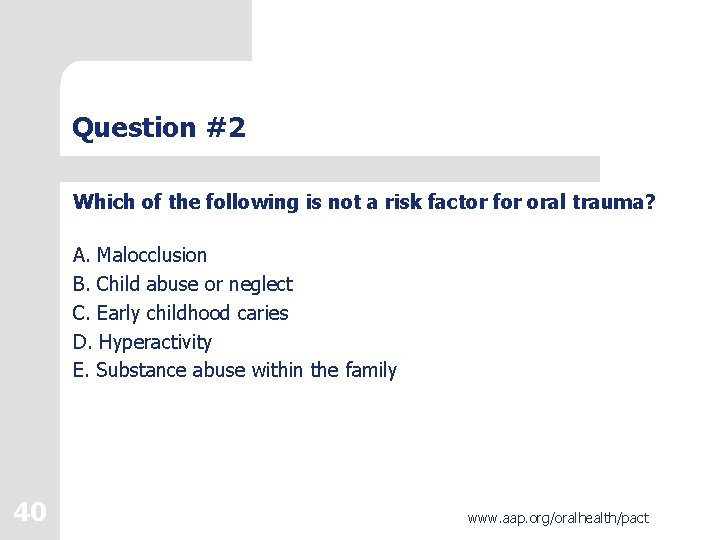 Question #2

Which of the following is not a risk factor for oral trauma?

A. Malocclusion
B. Child abuse or neglect
C. Early childhood caries
D. Hyperactivity
E. Substance abuse within the family

40

www.aap.org/oralhealth/pact